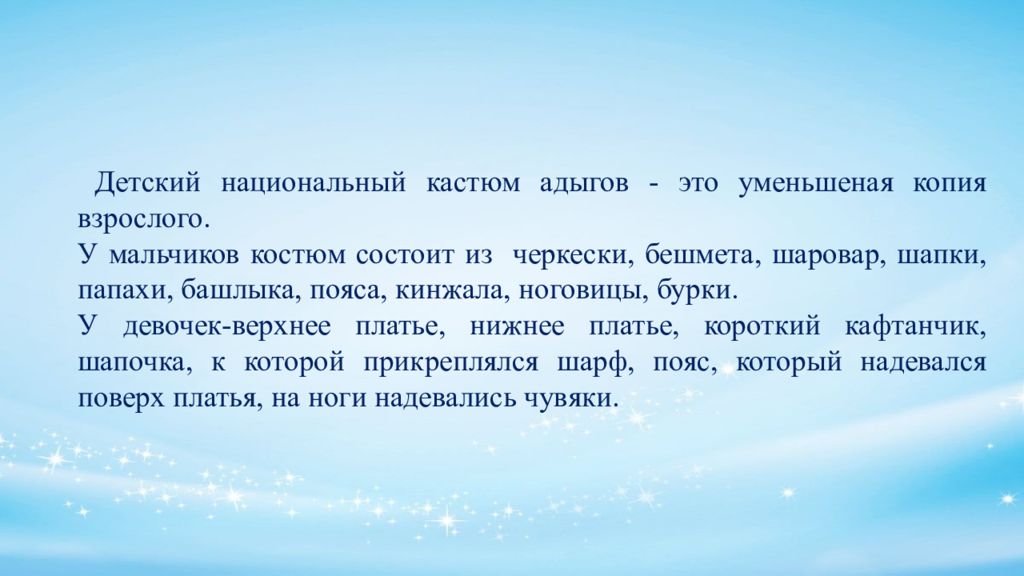 Детский национальный кастюм адыгов - это уменьшеная копия взрослого.
У мальчиков костюм состоит из черкески, бешмета, шаровар, шапки, папахи, башлыка, пояса, кинжала, ноговицы, бурки.
У девочек-верхнее платье, нижнее платье, короткий кафтанчик, шапочка, к которой прикреплялся шарф, пояс, который надевался поверх платья, на ноги надевались чувяки.